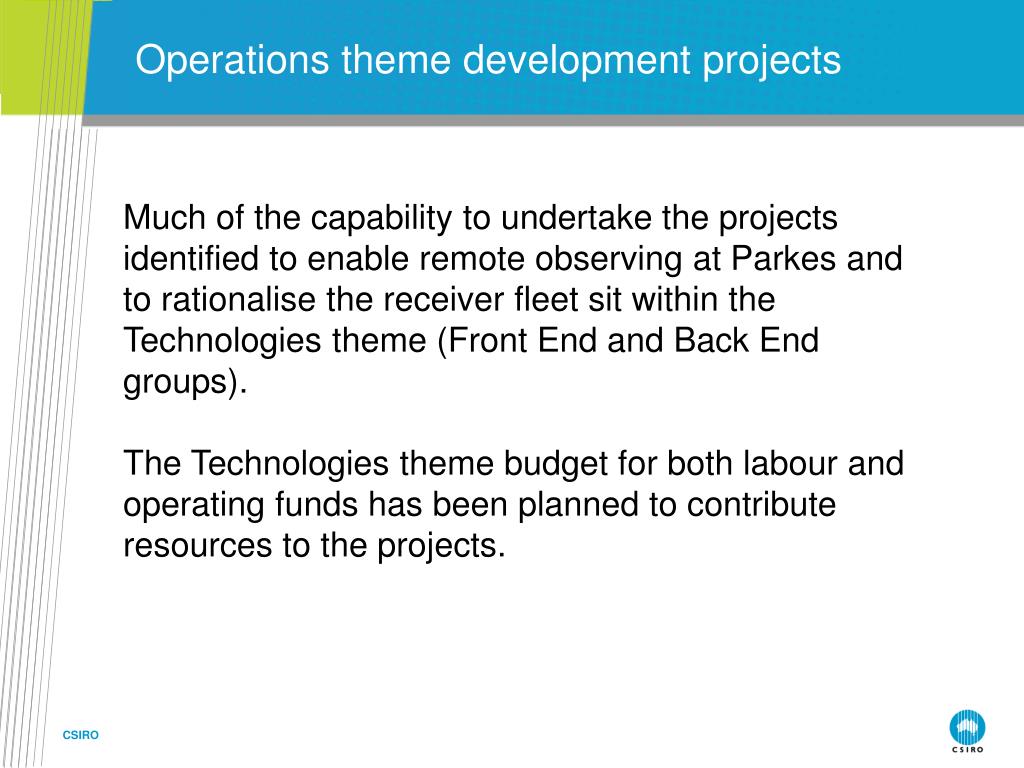 Operations theme development projects

Much of the capability to undertake the projects identified to enable remote observing at Parkes and to rationalise the receiver fleet sit within the Technologies theme (Front End and Back End groups).

The Technologies theme budget for both labour and operating funds has been planned to contribute resources to the projects.

CSIRO

CSIRO